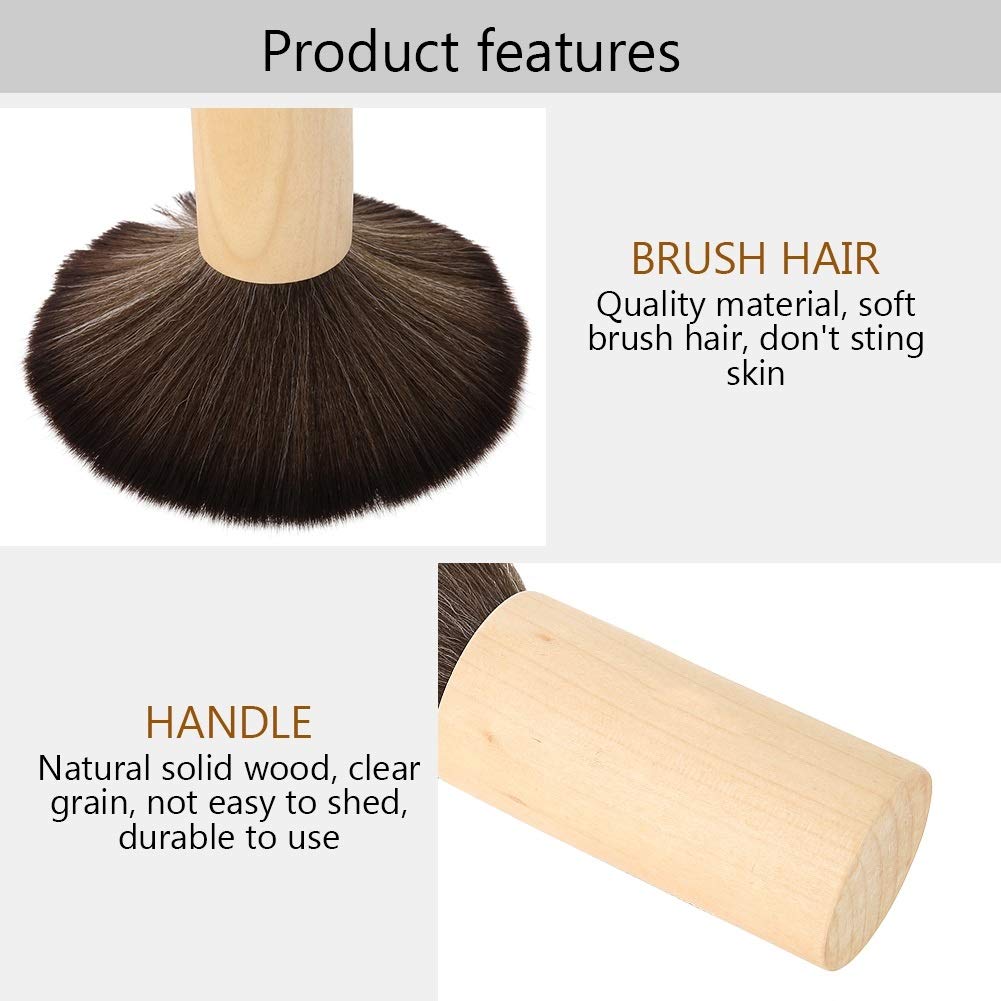 Product features

BRUSH HAIR
Quality material, soft brush hair, don't sting skin

HANDLE
Natural solid wood, clear grain, not easy to shed, durable to use